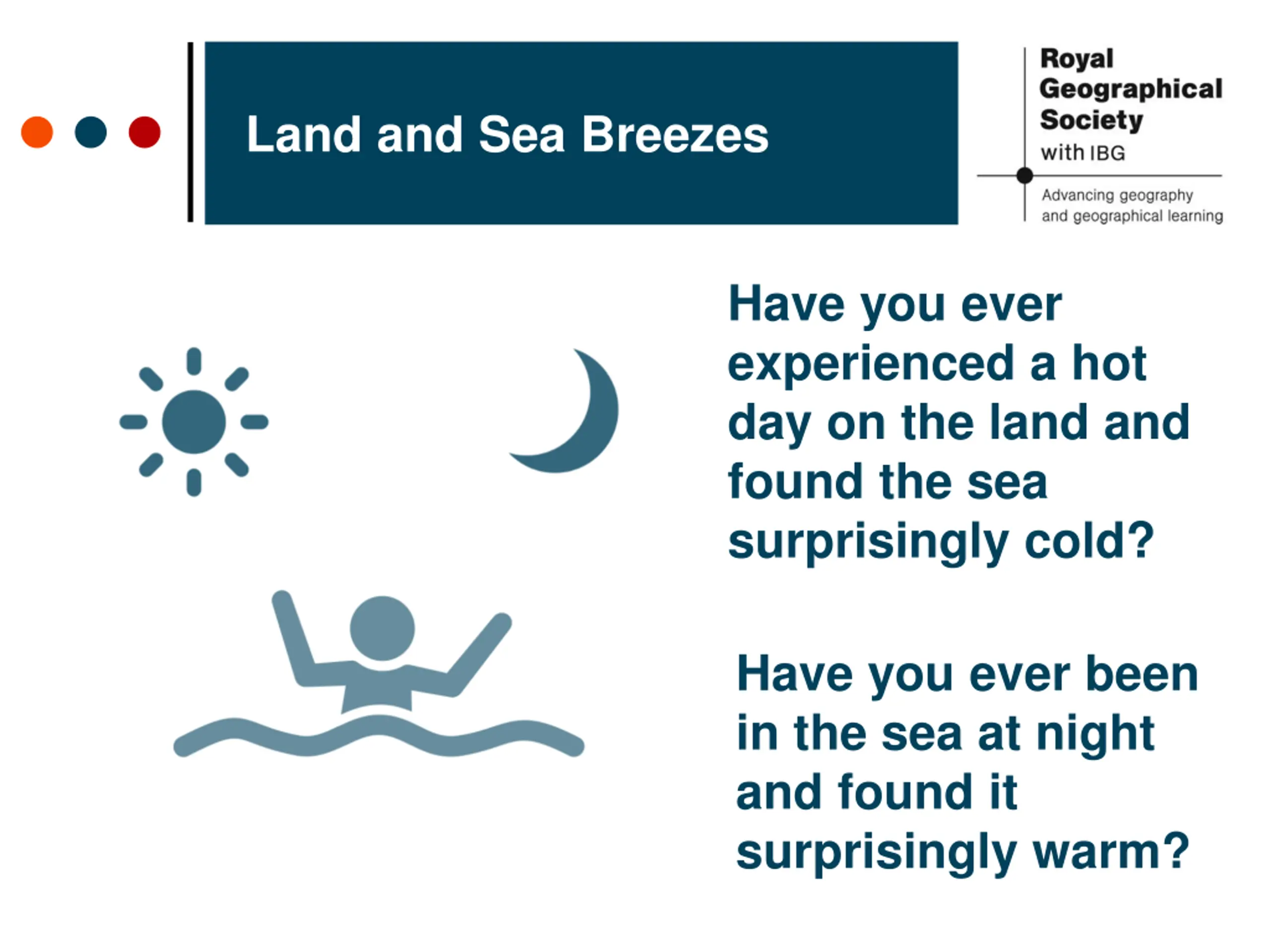 Land and Sea Breezes

Royal Geographical Society with IBG

Advancing geography and geographical learning

Have you ever experienced a hot day on the land and found the sea surprisingly cold?

Have you ever been in the sea at night and found it surprisingly warm?